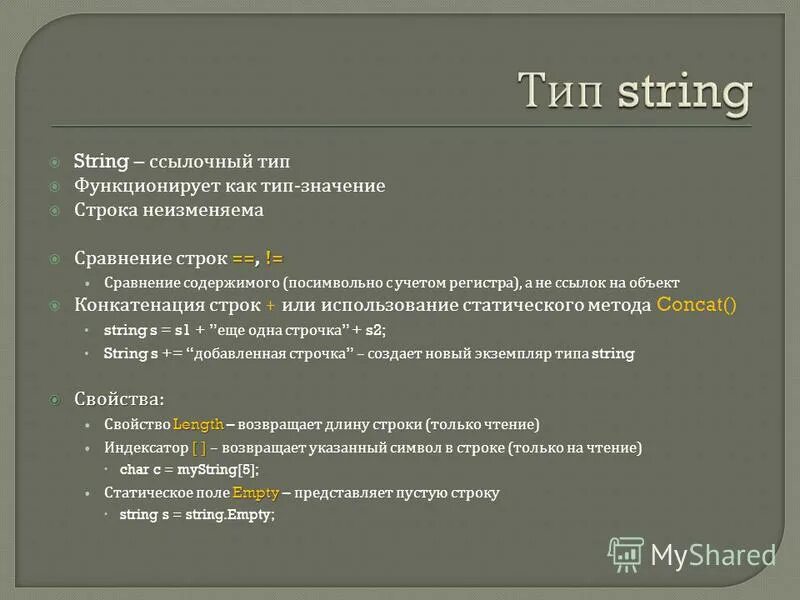 Тип string

String – ссылочный тип
Функционирует как тип-значение
Строка неизменяема

Сравнение строк ==, !=
Сравнение содержимого (посимвольно с учетом регистра), а не ссылок на объект
Конкатенация строк + или использование статического метода Concat()
string s = s1 + ”еще одна строчка” + s2;
String s += “добавленная строчка” – создает новый экземпляр типа string

Свойства:
Свойство Length – возвращает длину строки (только чтение)
Индексатор [ ] – возвращает указанный символ в строке (только на чтение)
char c = myString[5];
Статическое поле Empty – представляет пустую строку
string s = string.Empty;

MyShared